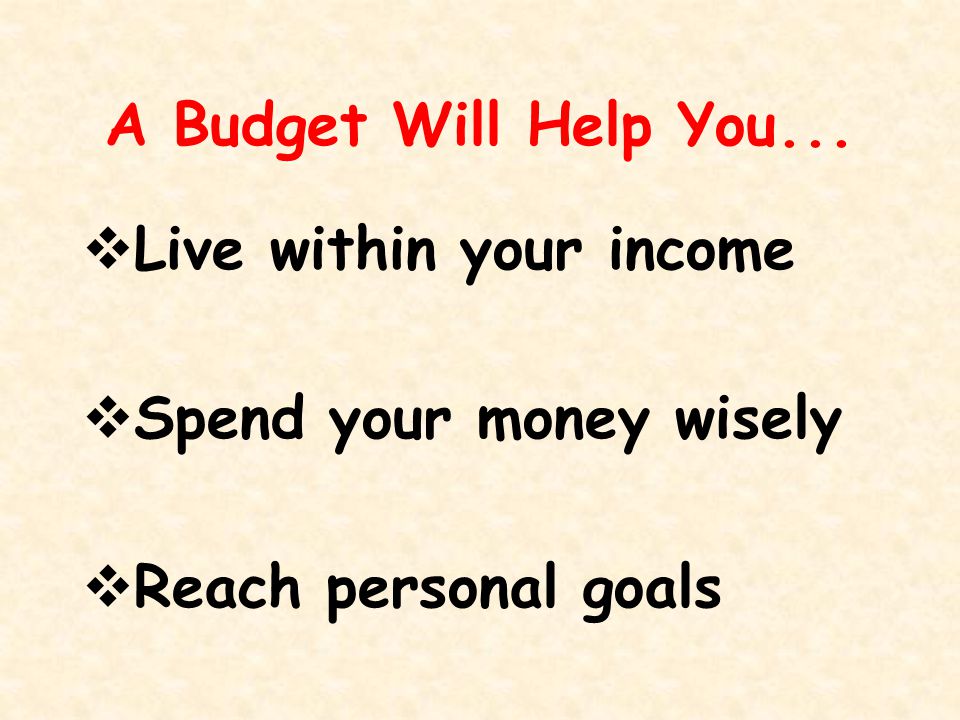 A Budget Will Help You...

❖Live within your income

❖Spend your money wisely

❖Reach personal goals